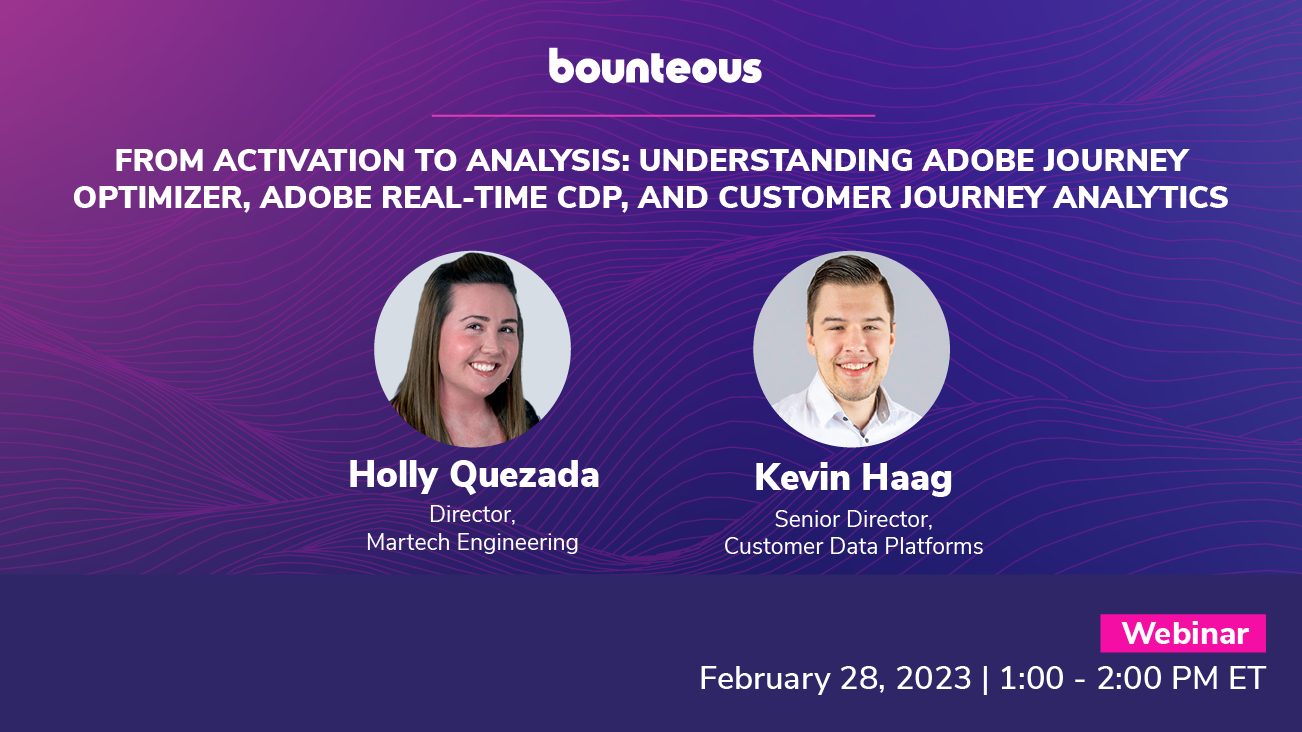 bounteous

FROM ACTIVATION TO ANALYSIS: UNDERSTANDING ADOBE JOURNEY OPTIMIZER, ADOBE REAL-TIME CDP, AND CUSTOMER JOURNEY ANALYTICS

Holly Quezada
Director,
Martech Engineering

Kevin Haag
Senior Director,
Customer Data Platforms

Webinar

February 28, 2023 | 1:00 - 2:00 PM ET